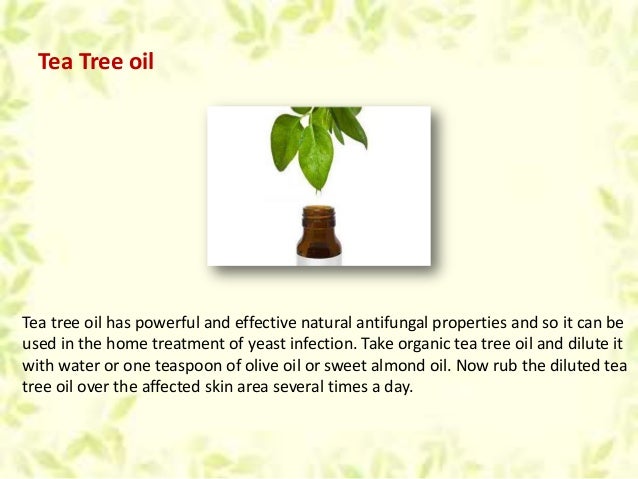 Tea Tree oil

Tea tree oil has powerful and effective natural antifungal properties and so it can be used in the home treatment of yeast infection. Take organic tea tree oil and dilute it with water or one teaspoon of olive oil or sweet almond oil. Now rub the diluted tea tree oil over the affected skin area several times a day.